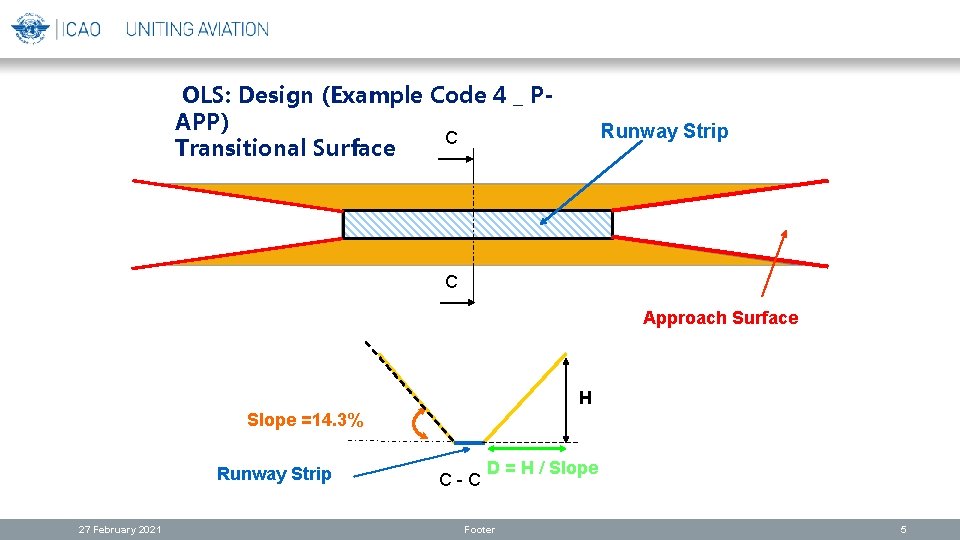 ICAO UNITING AVIATION

OLS: Design (Example Code 4 _ P-APP)
Transitional Surface

C

Runway Strip

C

Approach Surface

H

Slope =14.3%

Runway Strip

C - C

D = H / Slope

27 February 2021

Footer

5